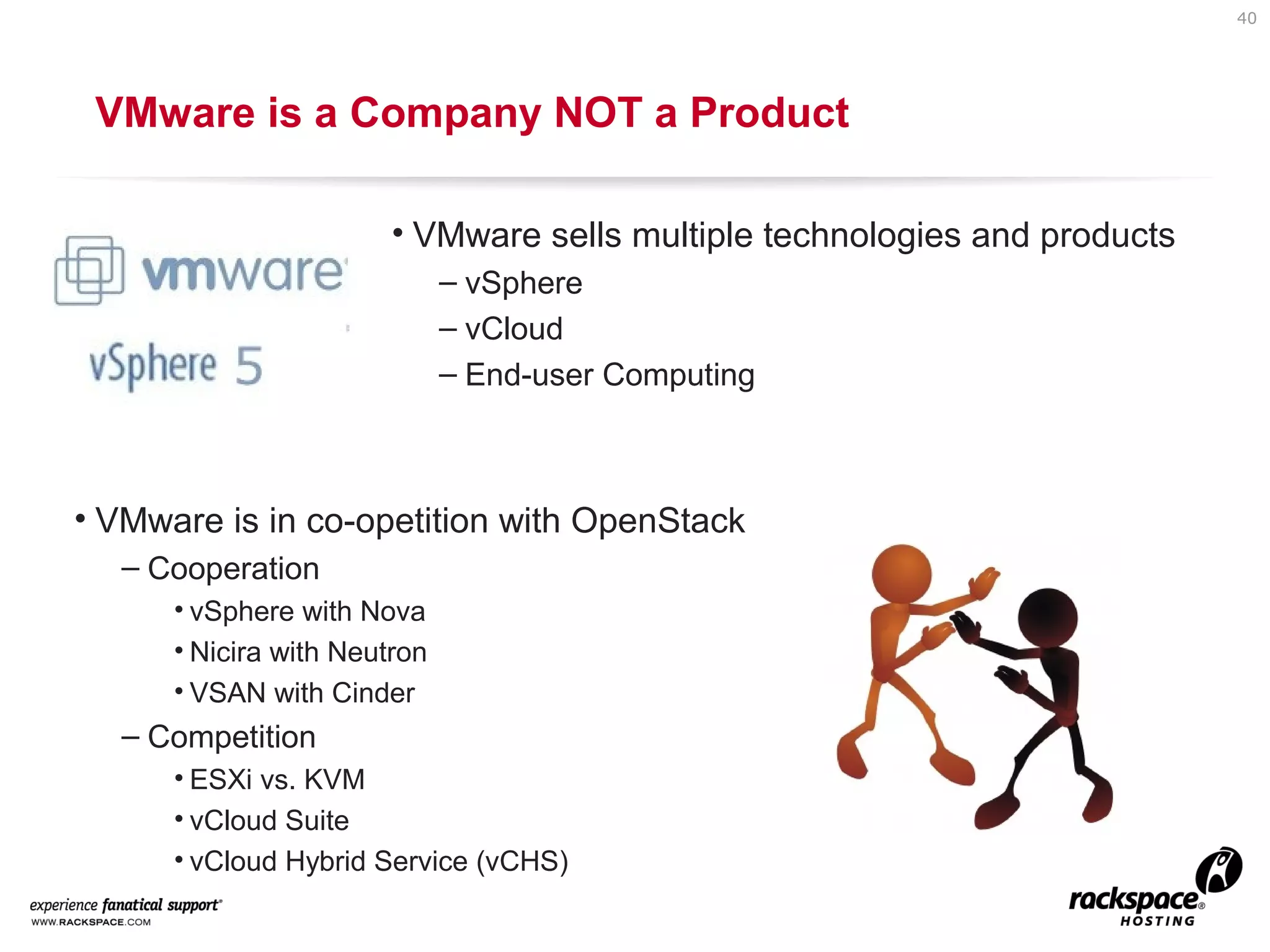 40

VMware is a Company NOT a Product

vmware

vSphere 5

• VMware sells multiple technologies and products
– vSphere
– vCloud
– End-user Computing

• VMware is in co-opetition with OpenStack
– Cooperation
• vSphere with Nova
• Nicira with Neutron
• VSAN with Cinder
– Competition
• ESXi vs. KVM
• vCloud Suite
• vCloud Hybrid Service (vCHS)

experience fanatical support®
WWW.RACKSPACE.COM

rackspace® HOSTING